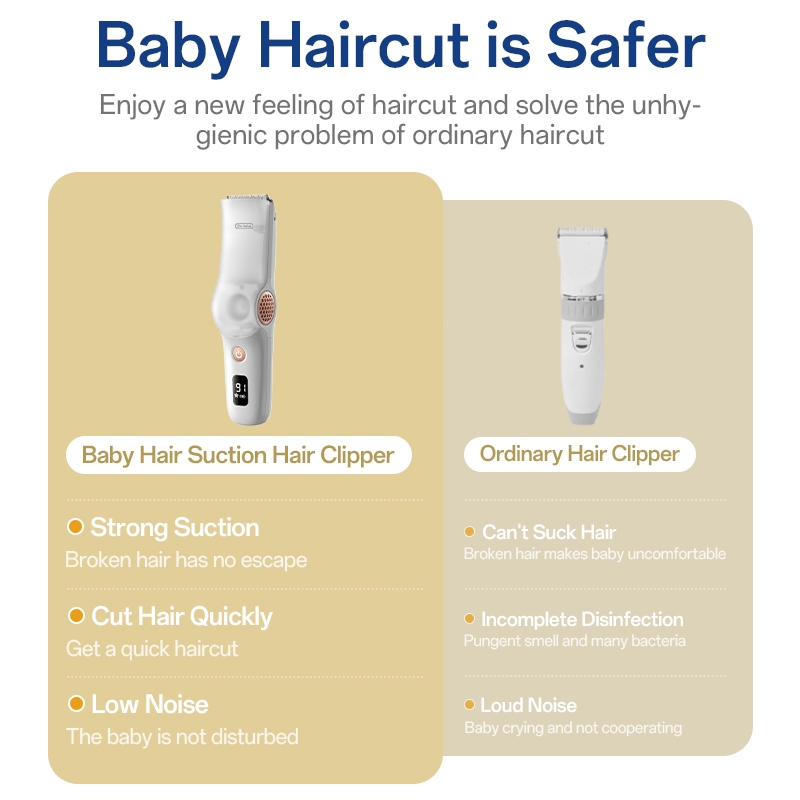 Baby Haircut is Safer

Enjoy a new feeling of haircut and solve the unhygienic problem of ordinary haircut

Baby Hair Suction Hair Clipper

Strong Suction
Broken hair has no escape

Cut Hair Quickly
Get a quick haircut

Low Noise
The baby is not disturbed

Ordinary Hair Clipper

Can't Suck Hair
Broken hair makes baby uncomfortable

Incomplete Disinfection
Pungent smell and many bacteria

Loud Noise
Baby crying and not cooperating